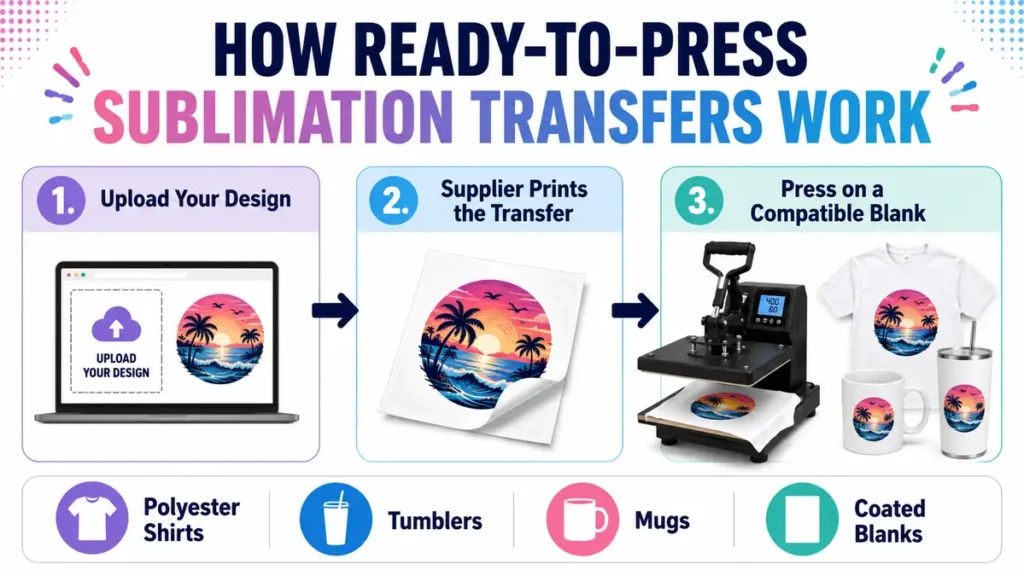 HOW READY-TO-PRESS SUBLIMATION TRANSFERS WORK

1. Upload Your Design

UPLOAD YOUR DESIGN

2. Supplier Prints the Transfer

3. Press on a Compatible Blank

400
60

Polyester Shirts

Tumblers

Mugs

Coated Blanks